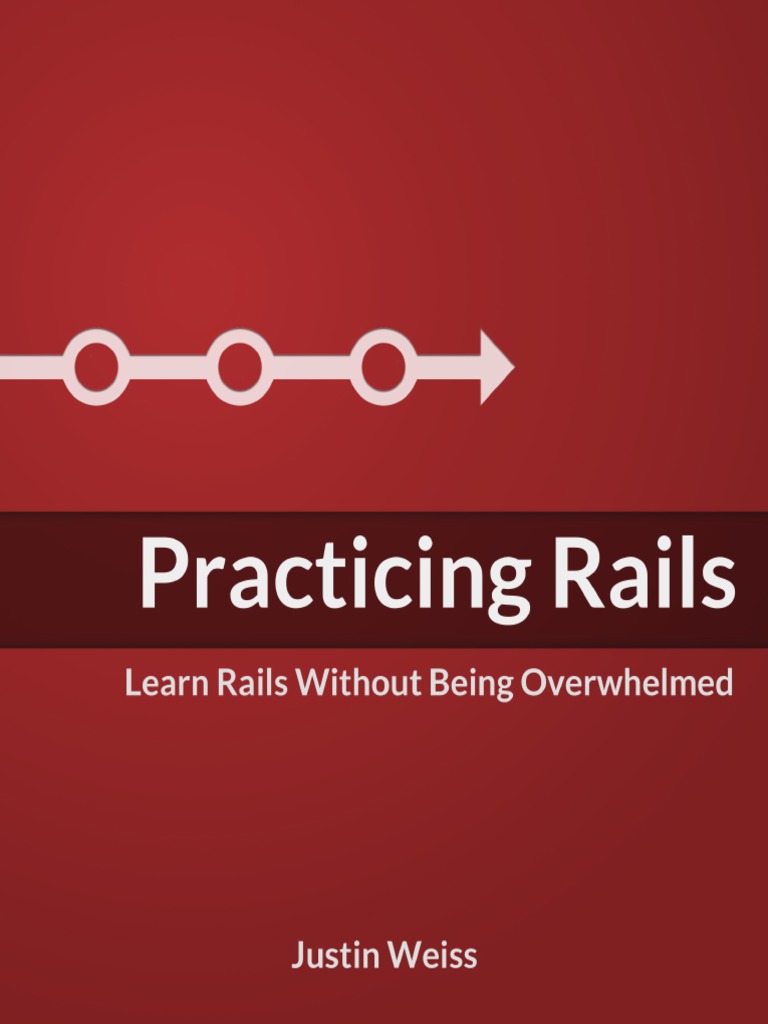 Practicing Rails

Learn Rails Without Being Overwhelmed

Justin Weiss